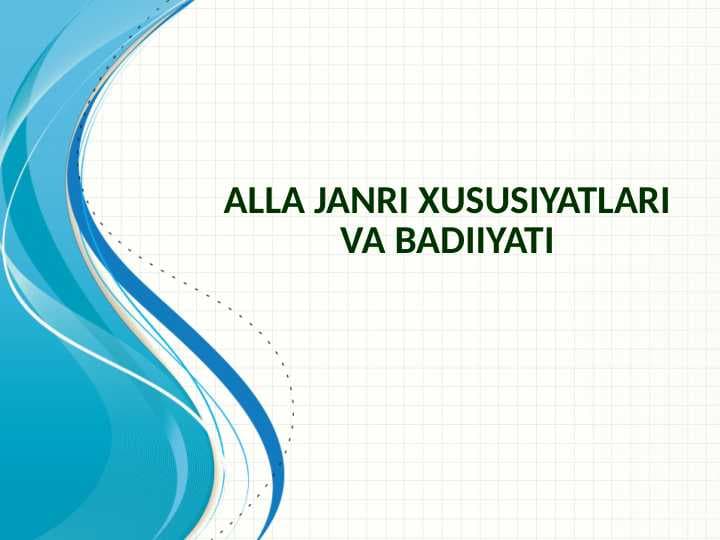 ALLA JANRI XUSUSIYATLARI VA BADIIYATI